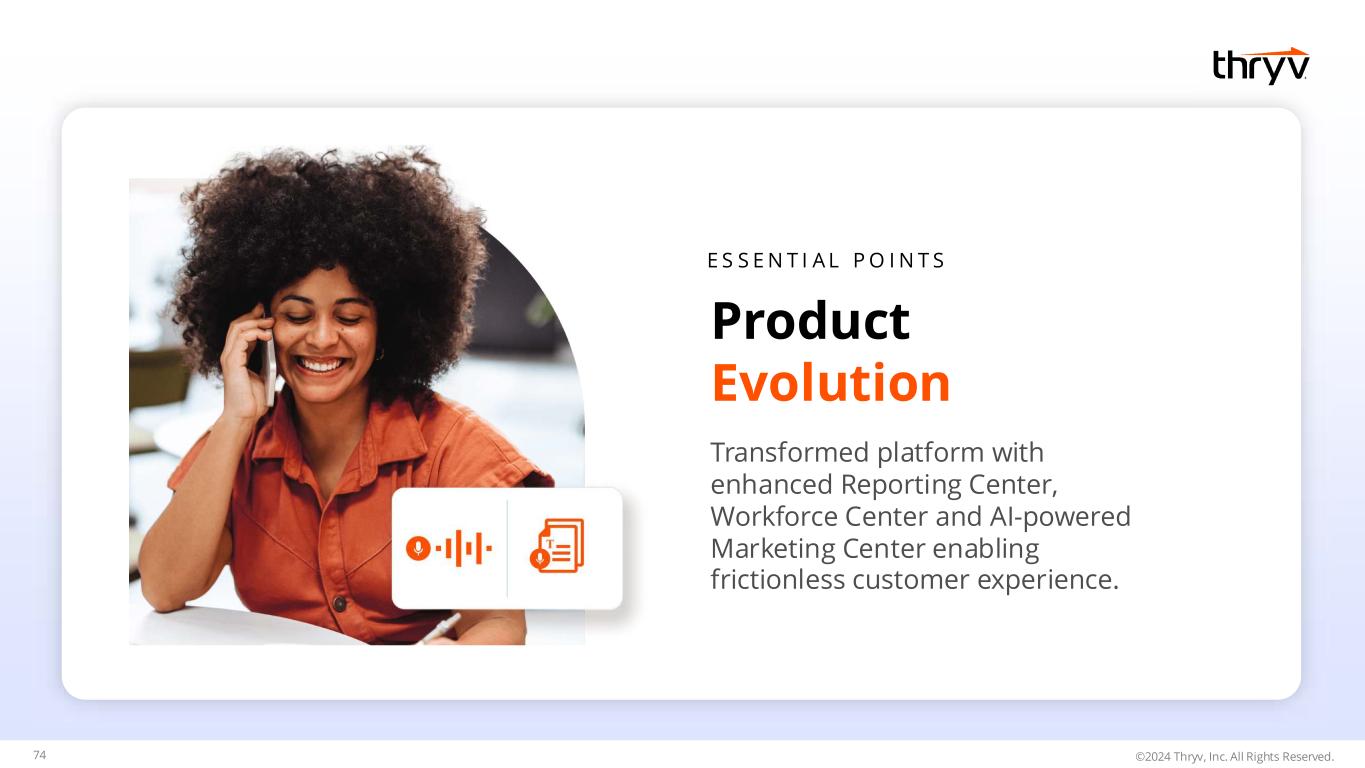 thryv

ESSENTIAL POINTS

Product
Evolution

Transformed platform with enhanced Reporting Center, Workforce Center and AI-powered Marketing Center enabling frictionless customer experience.

74

©2024 Thryv, Inc. All Rights Reserved.